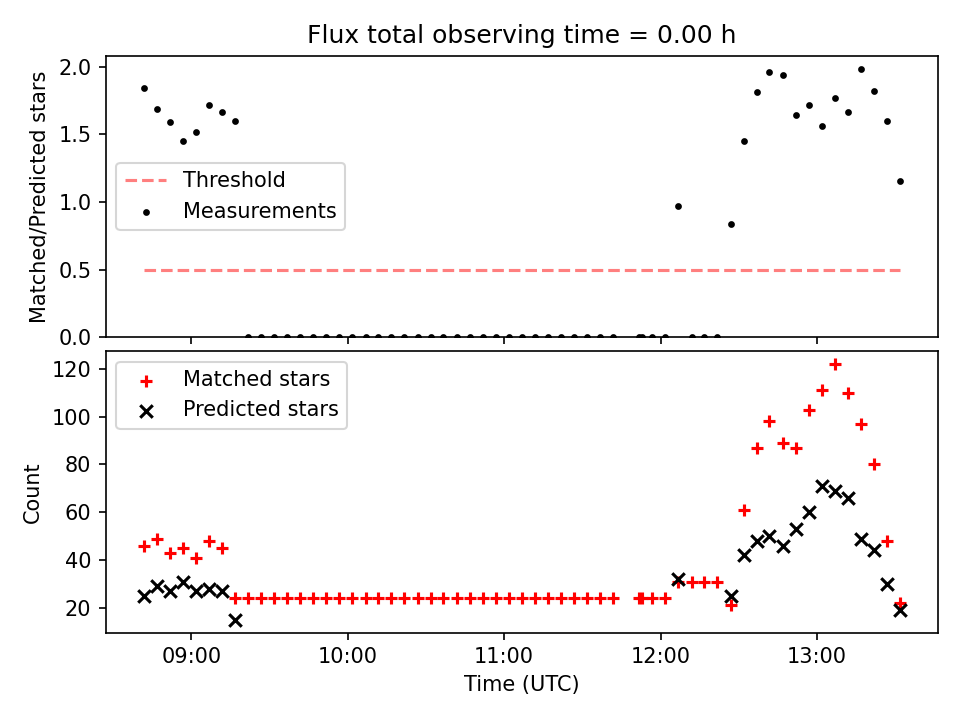 Flux total observing time = 0.00 h

Matched/Predicted stars

2.0
1.5
1.0
0.5
0.0

Threshold
Measurements

Count

120
100
80
60
40
20

Matched stars
Predicted stars

09:00
10:00
11:00
12:00
13:00

Time (UTC)